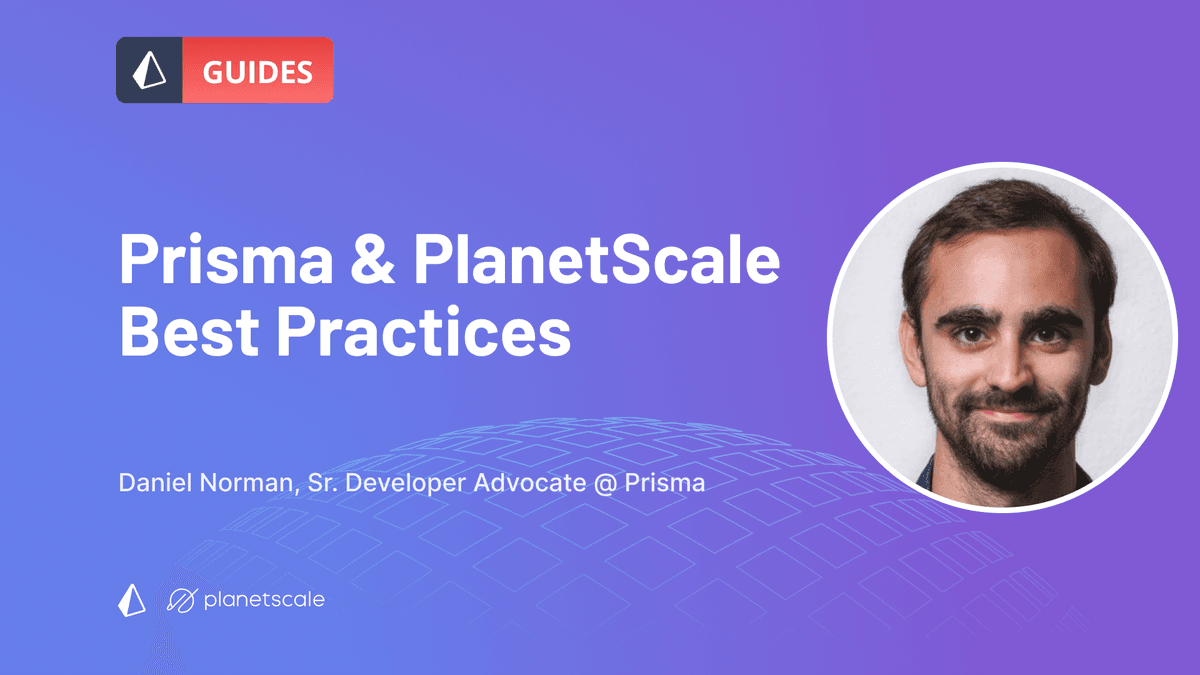 GUIDES

Prisma & PlanetScale Best Practices

Daniel Norman, Sr. Developer Advocate @ Prisma

planetscale